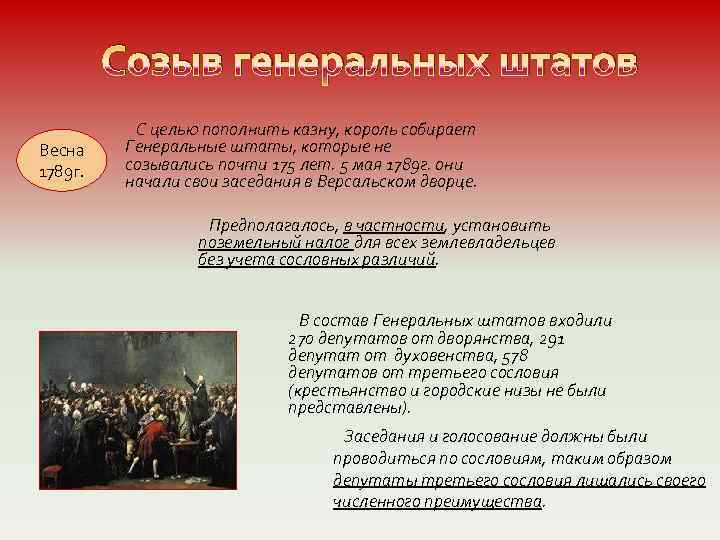 Созыв генеральных штатов

Весна 1789г.

С целью пополнить казну, король собирает Генеральные штаты, которые не созывались почти 175 лет. 5 мая 1789г. они начали свои заседания в Версальском дворце.

Предполагалось, в частности, установить поземельный налог для всех землевладельцев без учета сословных различий.

В состав Генеральных штатов входили 270 депутатов от дворянства, 291 депутат от духовенства, 578 депутатов от третьего сословия (крестьянство и городские низы не были представлены).

Заседания и голосование должны были проводиться по сословиям, таким образом депутаты третьего сословия лишались своего численного преимущества.